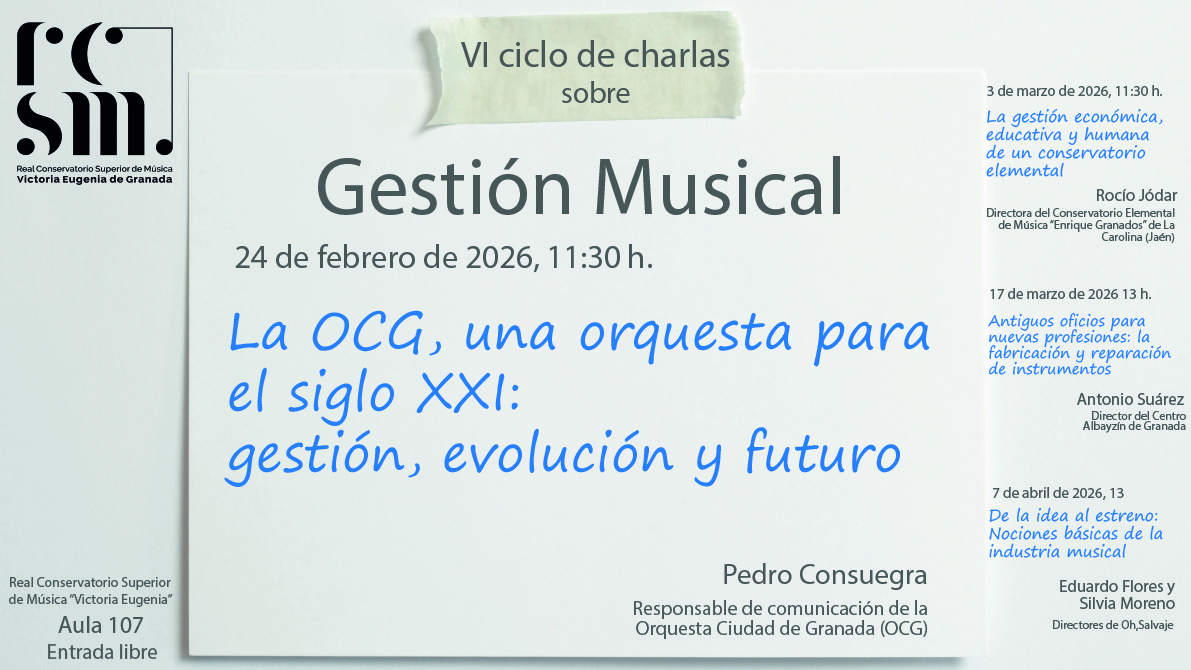 rcsm.

Real Conservatorio Superior de Música
Victoria Eugenia de Granada

VI ciclo de charlas
sobre

Gestión Musical

24 de febrero de 2026, 11:30 h.

La OCG, una orquesta para el siglo XXI: gestión, evolución y futuro

Pedro Consuegra
Responsable de comunicación de la Orquesta Ciudad de Granada (OCG)

Real Conservatorio Superior de Música "Victoria Eugenia"
Aula 107
Entrada libre

3 de marzo de 2026, 11:30 h.
La gestión económica, educativa y humana de un conservatorio elemental
Rocío Jódar
Directora del Conservatorio Elemental de Música "Enrique Granados" de La Carolina (Jaén)

17 de marzo de 2026 13 h.
Antiguos oficios para nuevas profesiones: la fabricación y reparación de instrumentos
Antonio Suárez
Director del Centro Albayzín de Granada

7 de abril de 2026, 13
De la idea al estreno: Nociones básicas de la industria musical
Eduardo Flores y Silvia Moreno
Directores de Oh,Salvaje